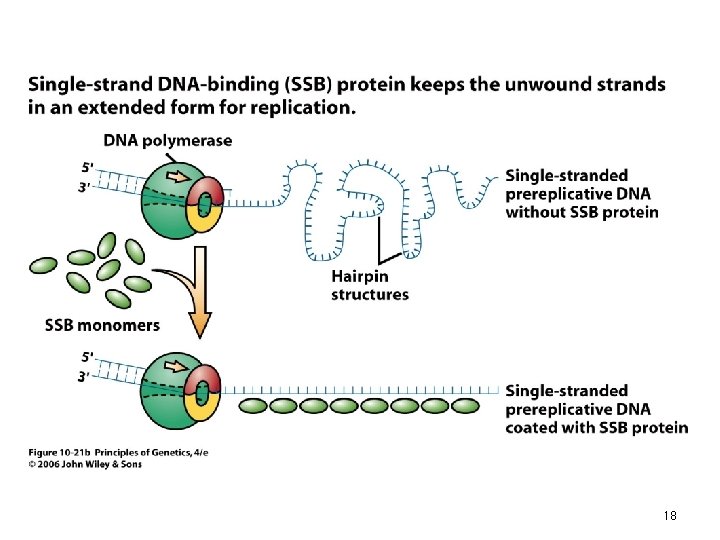 Single-strand DNA-binding (SSB) protein keeps the unwound strands in an extended form for replication.

DNA polymerase

5'
3'

Single-stranded prereplicative DNA without SSB protein

Hairpin structures

SSB monomers

5'
3'

Single-stranded prereplicative DNA coated with SSB protein

Figure 10-21b Principles of Genetics, 4/e
© 2006 John Wiley & Sons

18